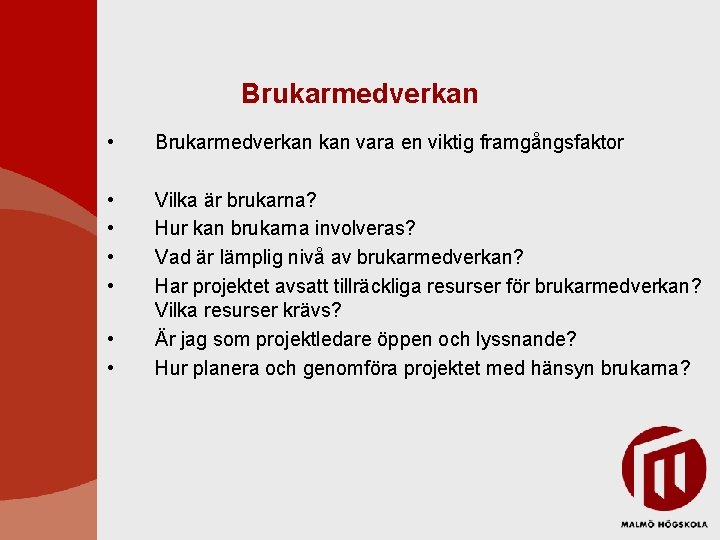 Brukarmedverkan

• Brukarmedverkan kan vara en viktig framgångsfaktor

• Vilka är brukarna?
• Hur kan brukarna involveras?
• Vad är lämplig nivå av brukarmedverkan?
• Har projektet avsatt tillräckliga resurser för brukarmedverkan? Vilka resurser krävs?
• Är jag som projektledare öppen och lyssnande?
• Hur planera och genomföra projektet med hänsyn brukarna?

MALMÖ HÖGSKOLA